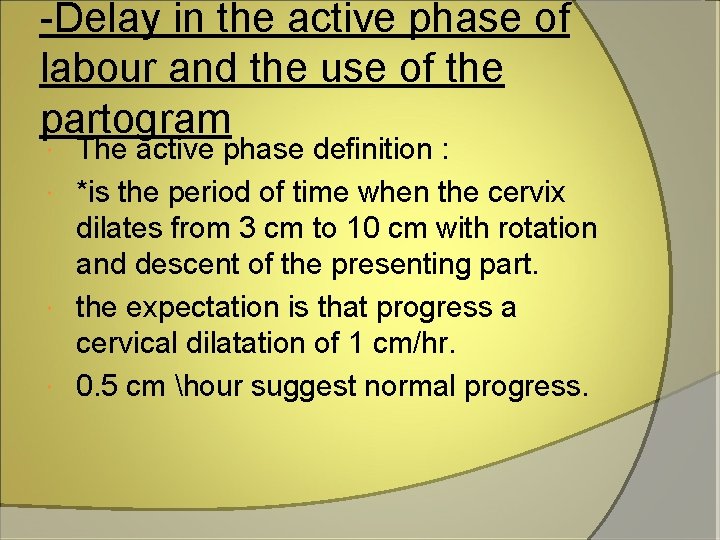 -Delay in the active phase of labour and the use of the partogram

The active phase definition :

*is the period of time when the cervix dilates from 3 cm to 10 cm with rotation and descent of the presenting part.

the expectation is that progress a cervical dilatation of 1 cm/hr.

0.5 cm \hour suggest normal progress.